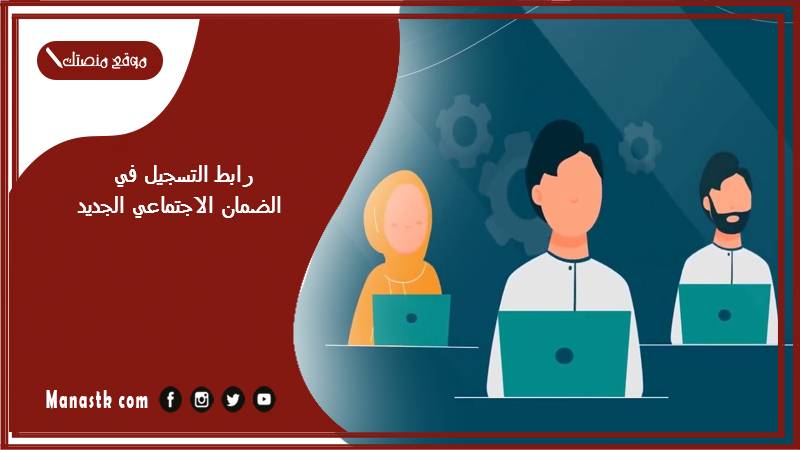 موقع منصتك

رابط التسجيل في الضمان الاجتماعي الجديد

Manastk com